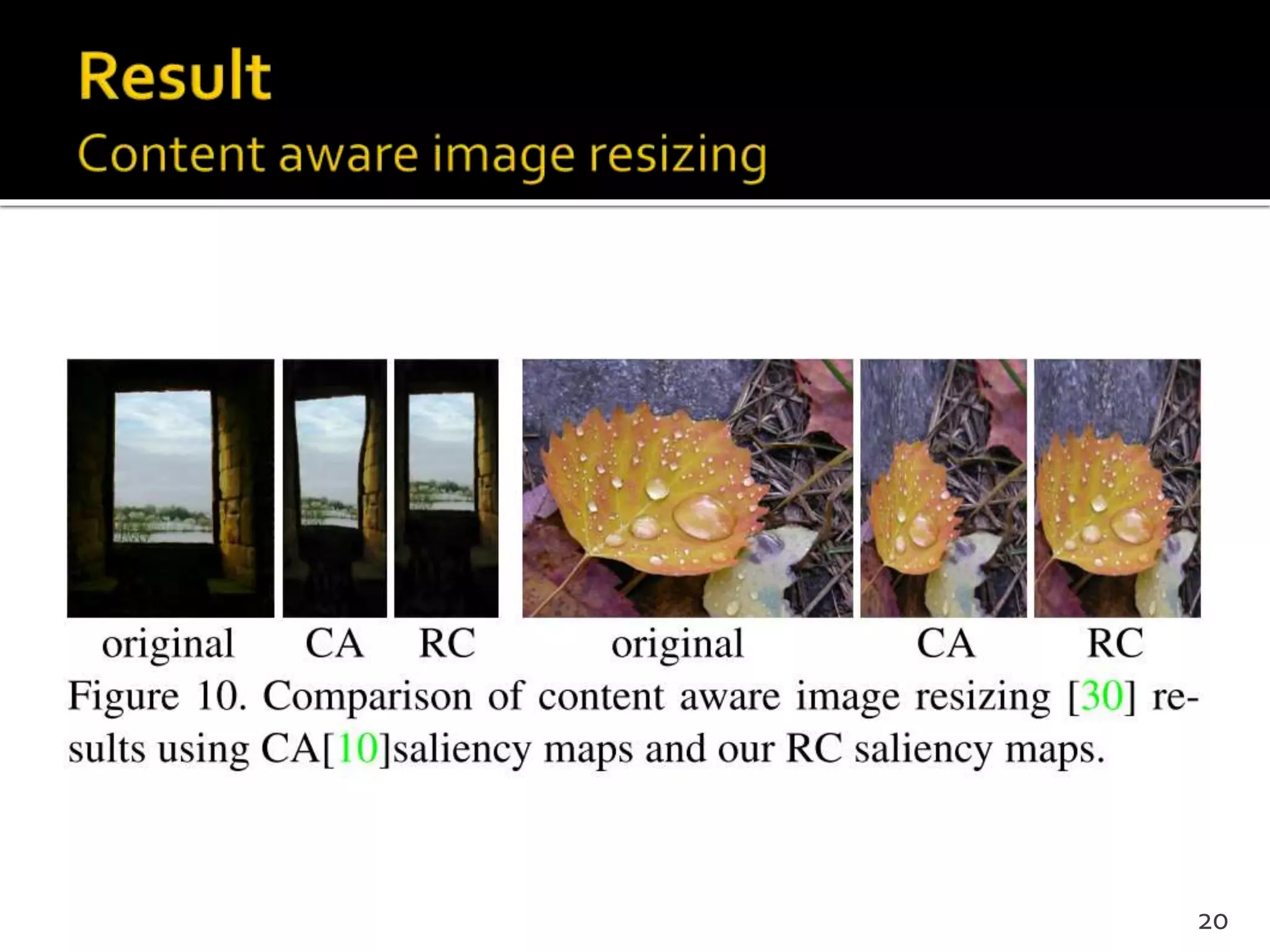 Result
Content aware image resizing

original CA RC original CA RC

Figure 10. Comparison of content aware image resizing [30] results using CA[10]saliency maps and our RC saliency maps.

20